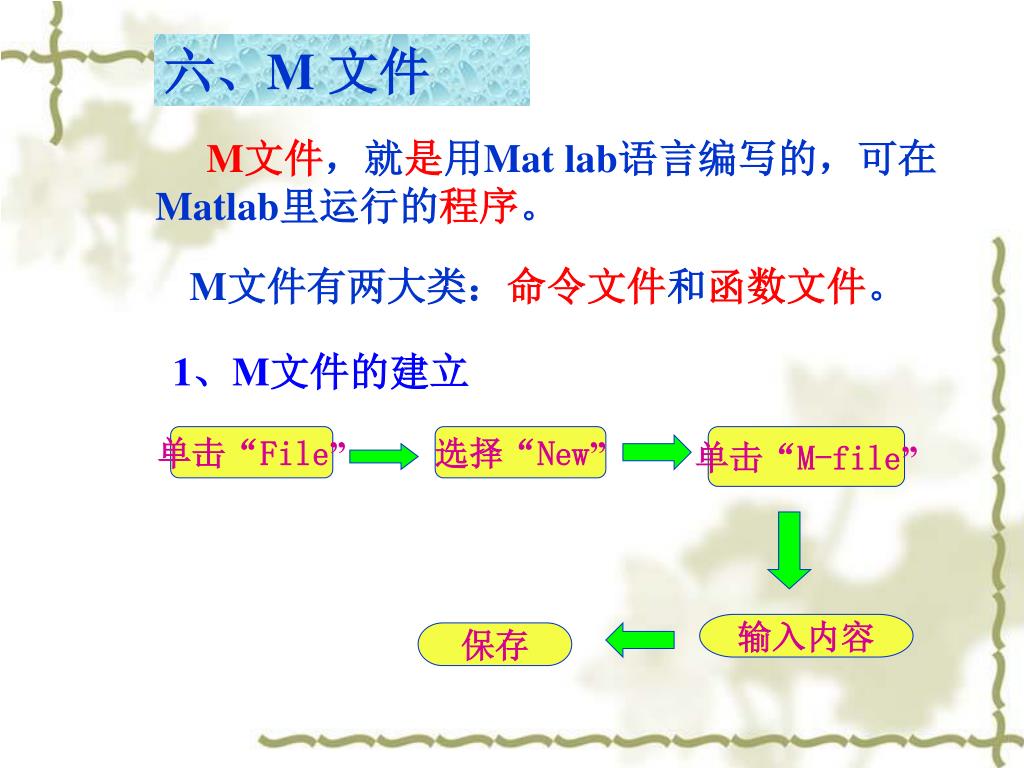 六、M 文件

M文件，就是用Mat lab语言编写的，可在Matlab里运行的程序。

M文件有两大类：命令文件和函数文件。

1、M文件的建立

单击“File”

选择“New”

单击“M-file”

输入内容

保存